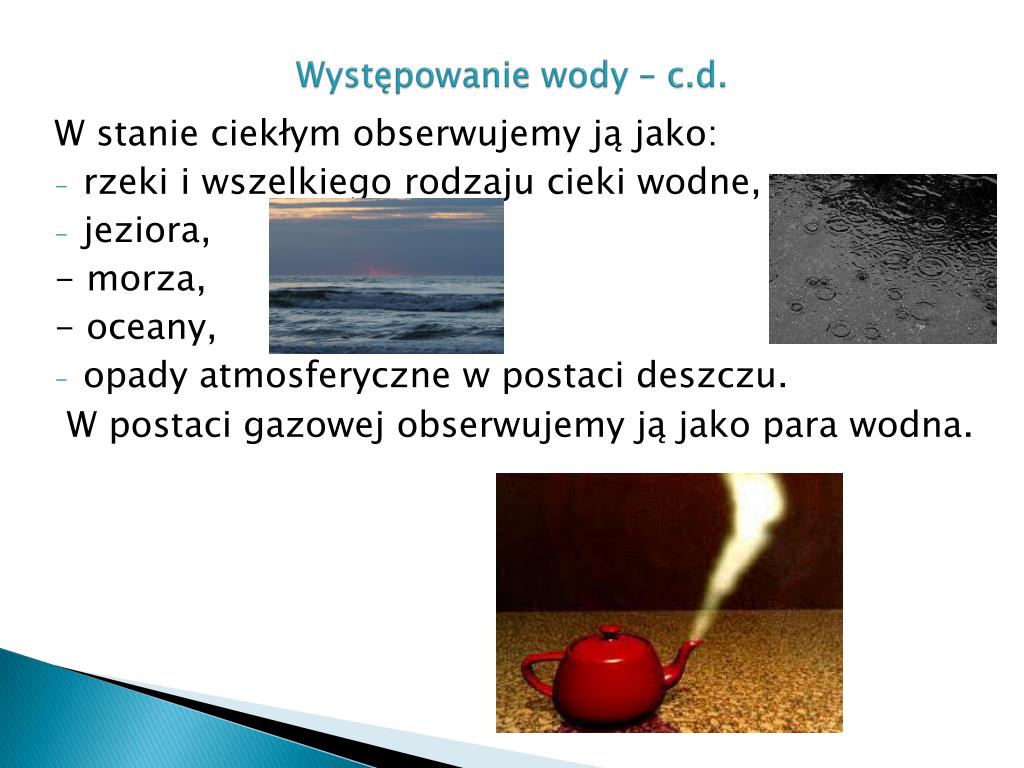 Występowanie wody – c.d.

W stanie ciekłym obserwujemy ją jako:
- rzeki i wszelkiego rodzaju cieki wodne,
- jeziora,
- morza,
- oceany,
- opady atmosferyczne w postaci deszczu.
W postaci gazowej obserwujemy ją jako para wodna.